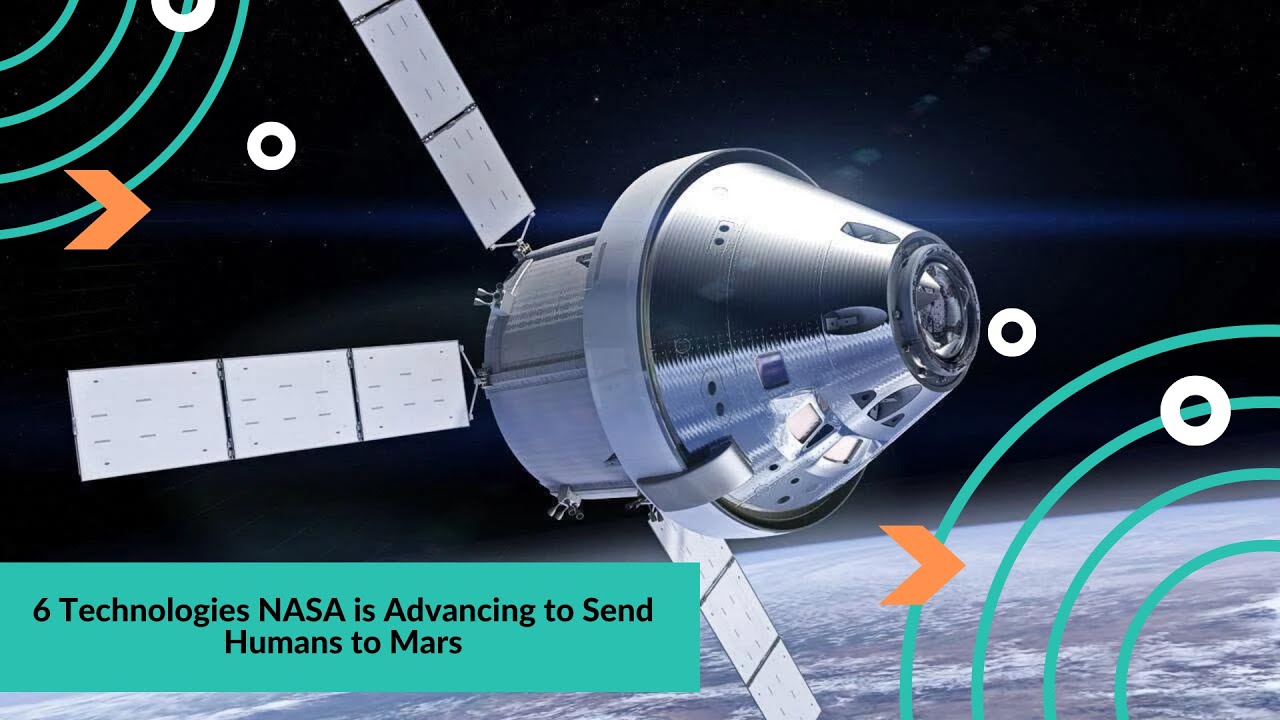 6 Technologies NASA is Advancing to Send Humans to Mars